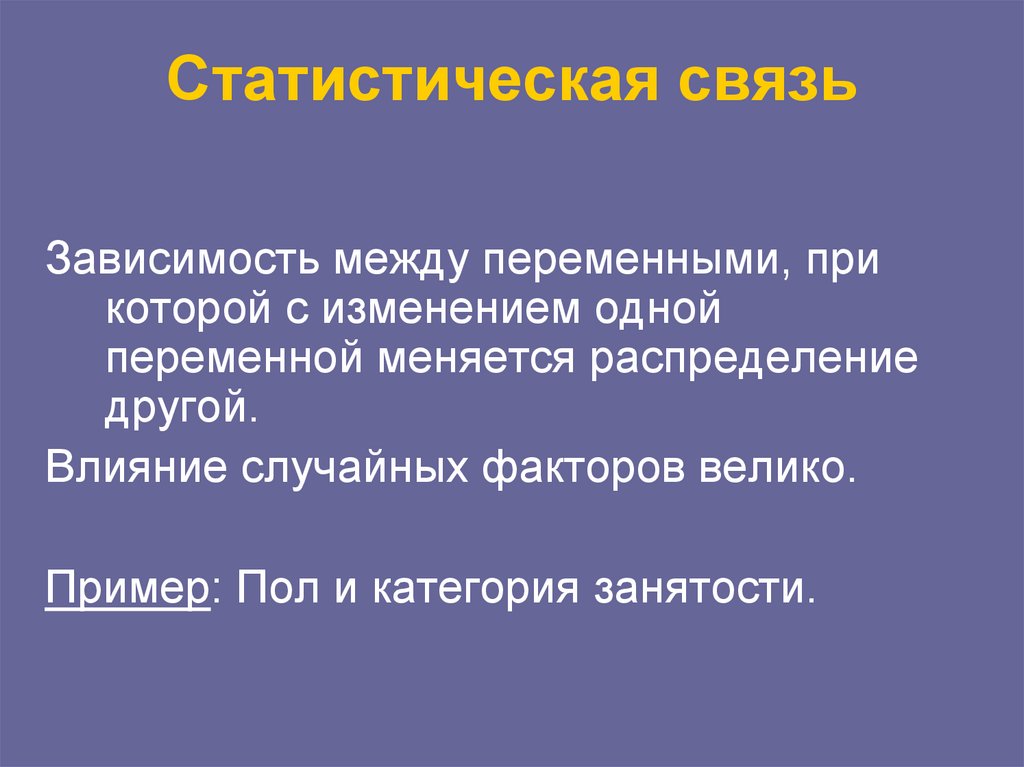 Статистическая связь

Зависимость между переменными, при которой с изменением одной переменной меняется распределение другой.

Влияние случайных факторов велико.

Пример: Пол и категория занятости.